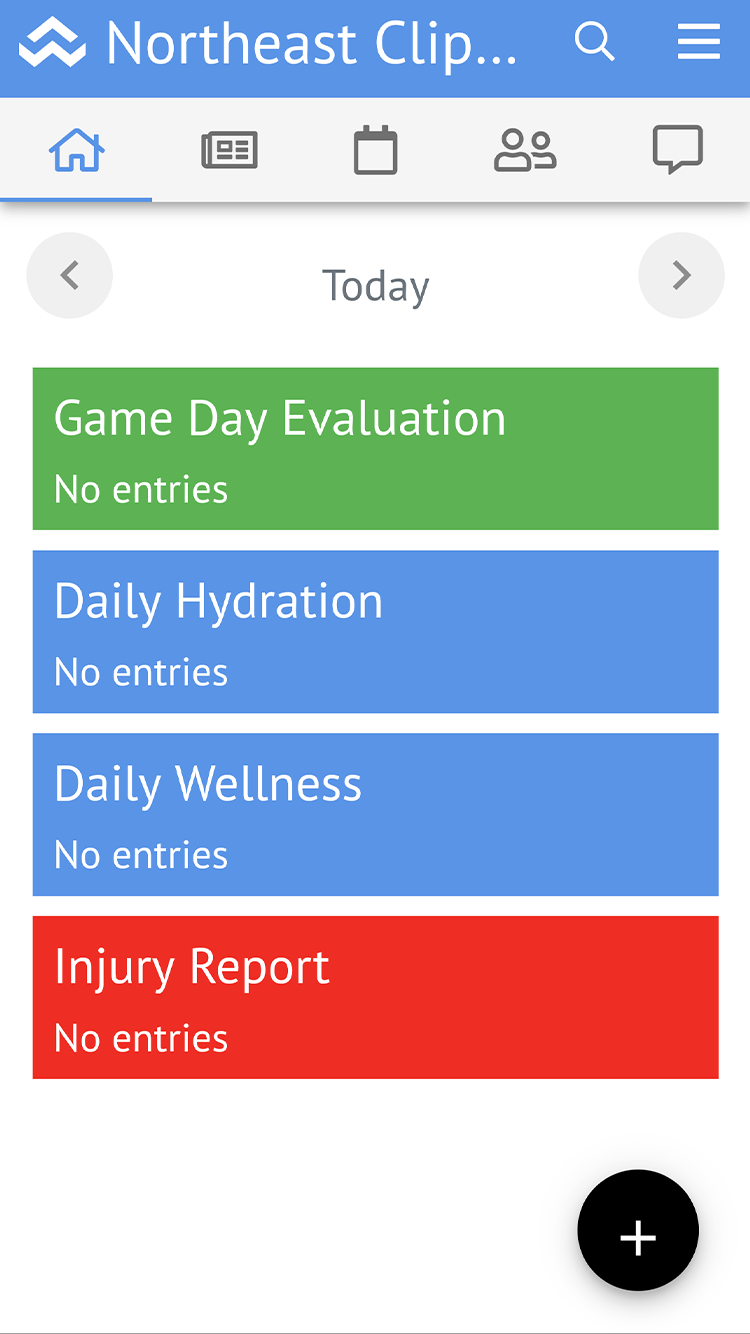 Northeast Clip...

Today

Game Day Evaluation
No entries

Daily Hydration
No entries

Daily Wellness
No entries

Injury Report
No entries

+